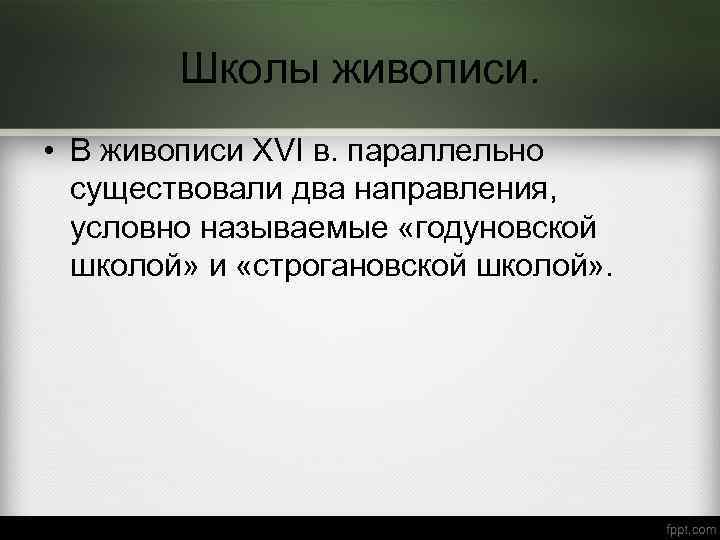 Школы живописи.

• В живописи XVI в. параллельно существовали два направления, условно называемые «годуновской школой» и «строгановской школой».

fppt.com